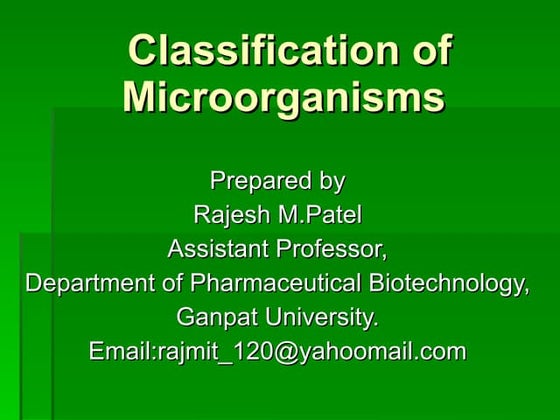 Classification of Microorganisms

Prepared by
Rajesh M.Patel
Assistant Professor,
Department of Pharmaceutical Biotechnology,
Ganpat University.
Email:rajmit_120@yahoomail.com